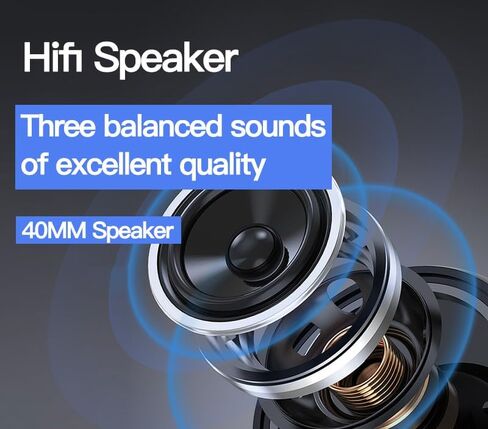 Hifi Speaker

Three balanced sounds of excellent quality

40MM Speaker